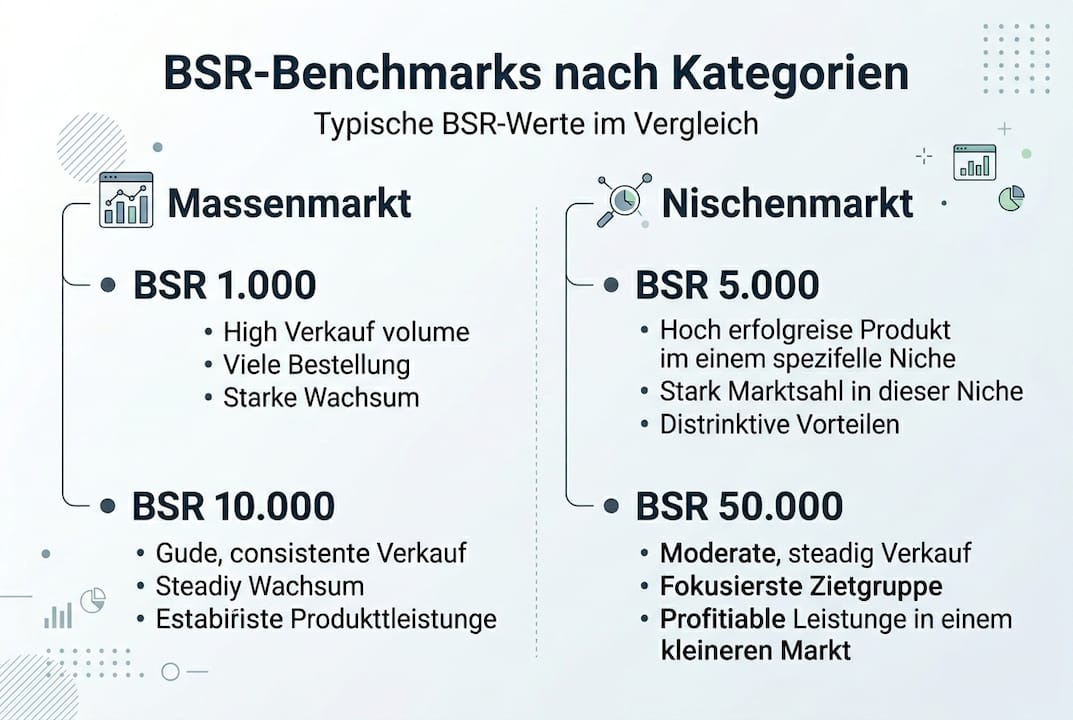 BSR-Benchmarks nach Kategorien

Typische BSR-Werte im Vergleich

Massenmarkt

BSR 1.000
• High Verkauf volume
• Viele Bestellung
• Starke Wachsum

BSR 10.000
• Gude, consistente Verkauf
• Steadiy Wachsum
• Estabiriste Produkttleistunge

Nischenmarkt

BSR 5.000
• Hoch erfolgreise Produkt im einem spezifelle Niche
• Stark Marktsahl in dieser Niche
• Distrinktive Vorteilen

BSR 50.000
• Moderate, steadig Verkauf
• Fokusierste Zietgruppe
• Profitiable Leistunge in einem kleineren Markt